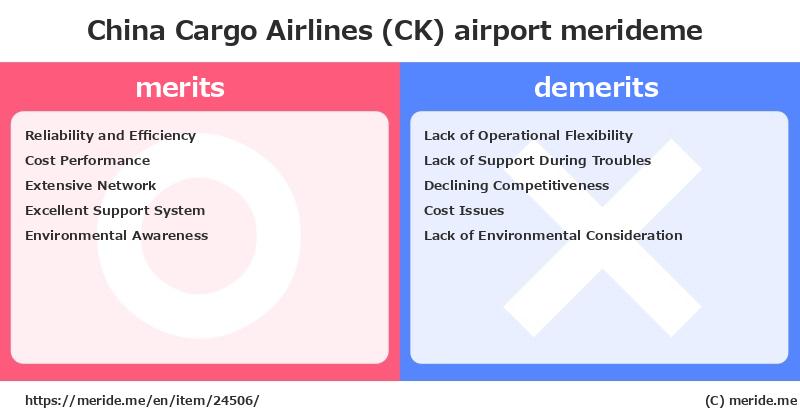 China Cargo Airlines (CK) airport merideme

merits

Reliability and Efficiency
Cost Performance
Extensive Network
Excellent Support System
Environmental Awareness

demerits

Lack of Operational Flexibility
Lack of Support During Troubles
Declining Competitiveness
Cost Issues
Lack of Environmental Consideration

https://meride.me/en/item/24506/

(C) meride.me